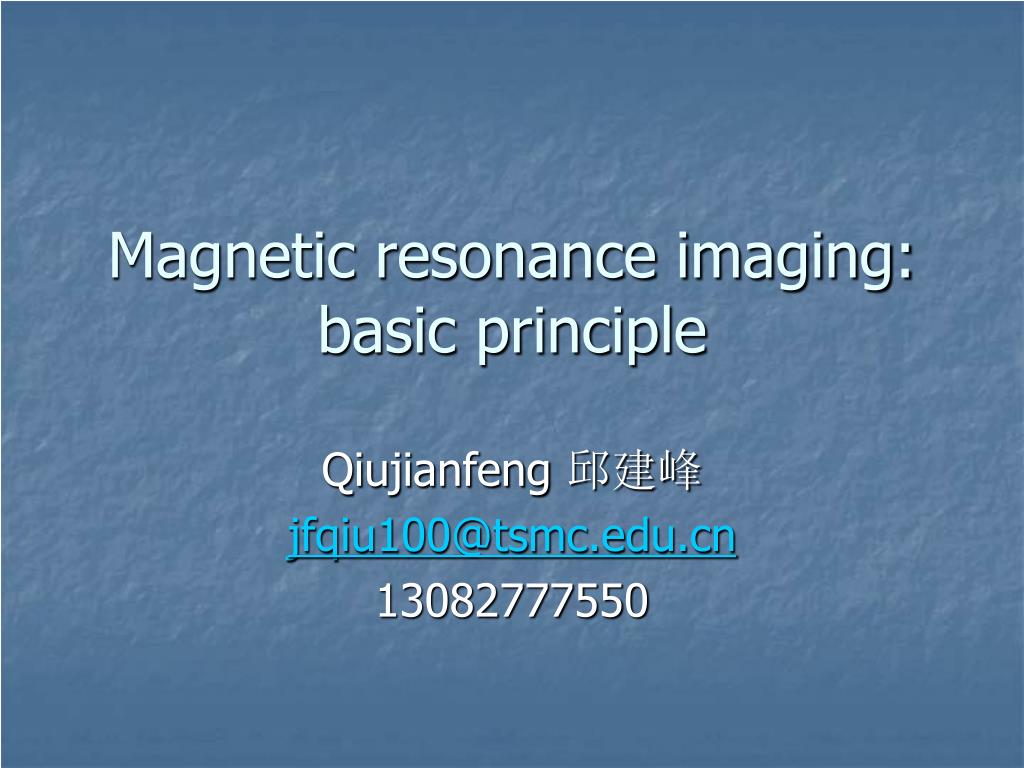 Magnetic resonance imaging: basic principle

Qiujianfeng 邱建峰
jfqiu100@tsmc.edu.cn
13082777550